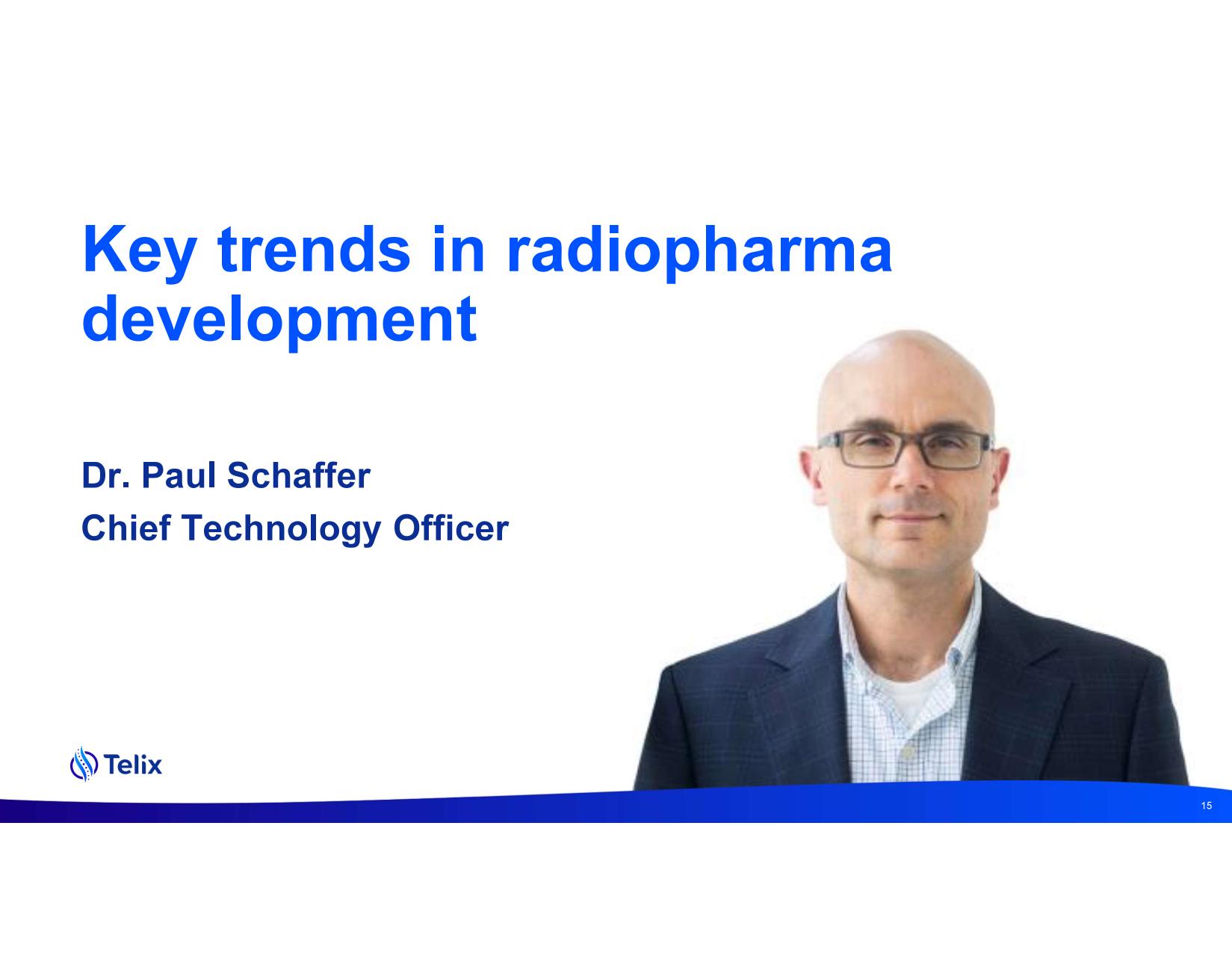 Key trends in radiopharma development

Dr. Paul Schaffer
Chief Technology Officer

Telix

15